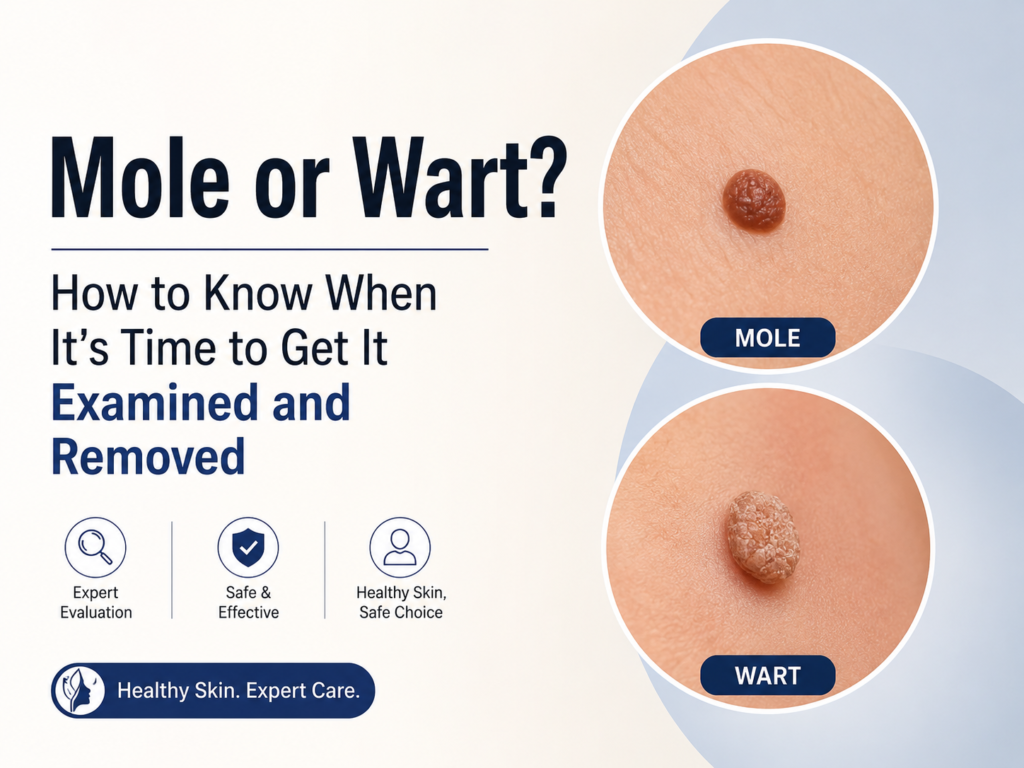 Mole or Wart?

How to Know When It's Time to Get It Examined and Removed

Expert Evaluation

Safe & Effective

Healthy Skin, Safe Choice

Healthy Skin. Expert Care.

MOLE

WART